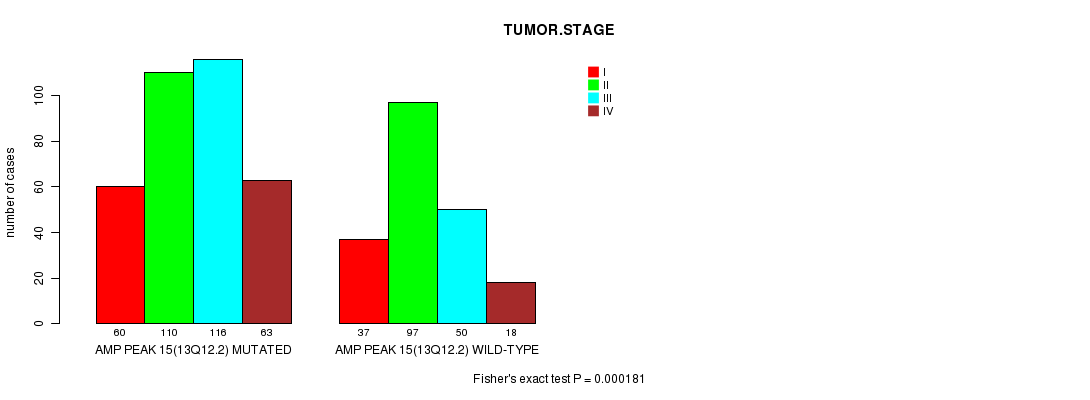 TUMOR.STAGE

I
II
III
IV

number of cases

0
20
40
60
80
100

60 110 116 63
AMP PEAK 15(13Q12.2) MUTATED

37 97 50 18
AMP PEAK 15(13Q12.2) WILD-TYPE

Fisher's exact test P = 0.000181